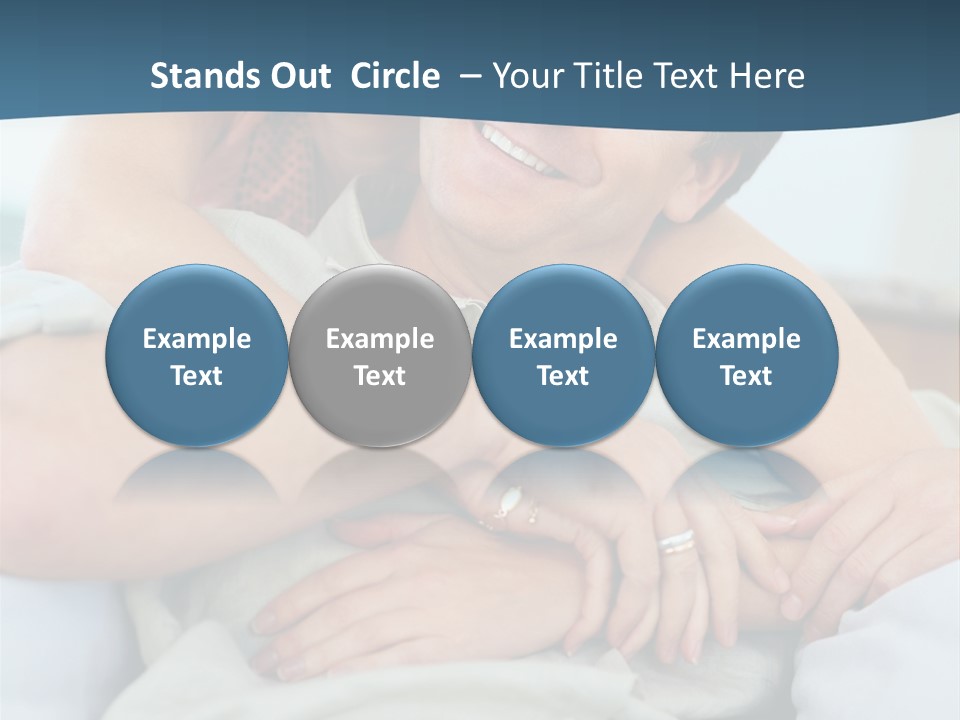 Stands Out Circle – Your Title Text Here

Example Text

Example Text

Example Text

Example Text